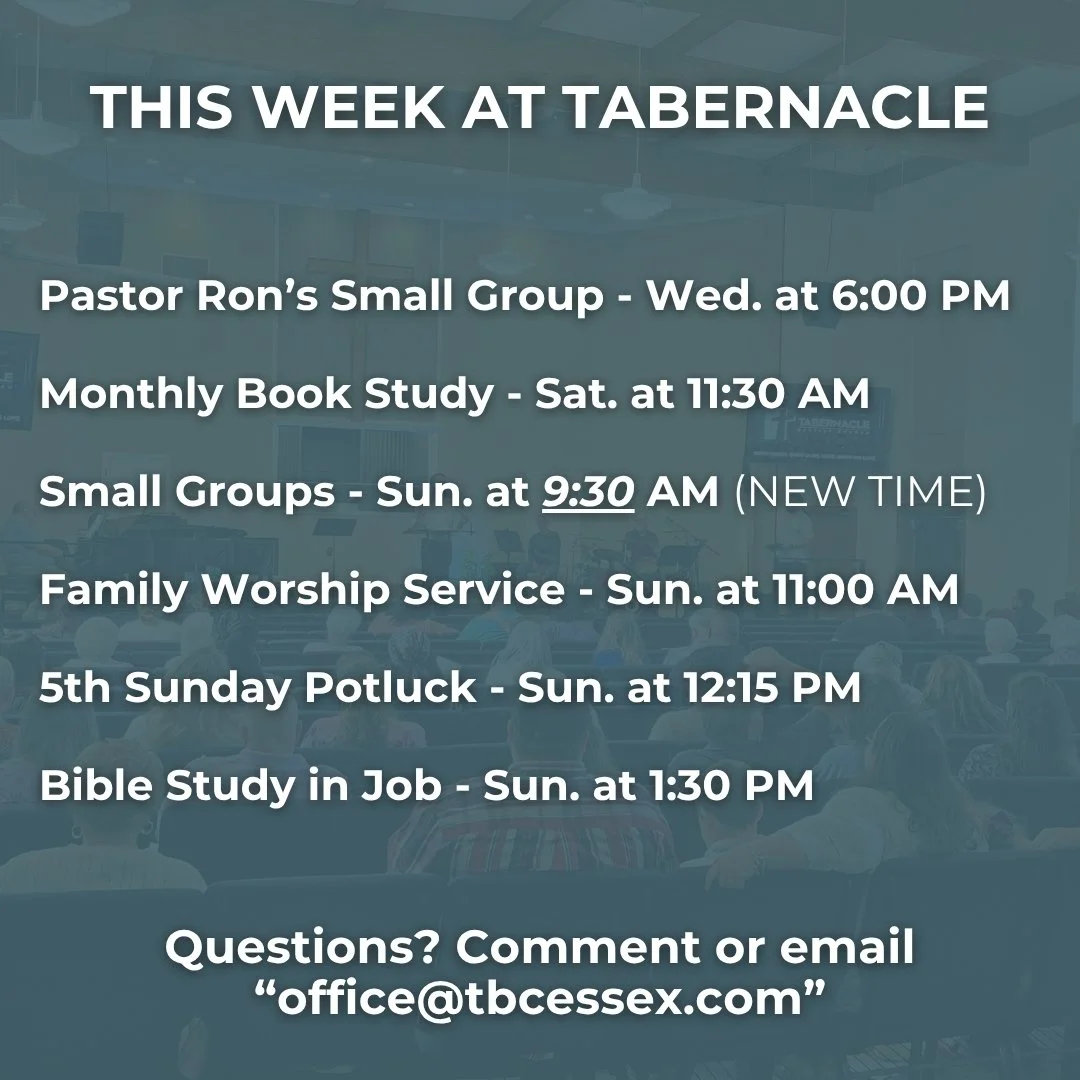 THIS WEEK AT TABERNACLE

Pastor Ron’s Small Group - Wed. at 6:00 PM

Monthly Book Study - Sat. at 11:30 AM

Small Groups - Sun. at 9:30 AM (NEW TIME)

Family Worship Service - Sun. at 11:00 AM

5th Sunday Potluck - Sun. at 12:15 PM

Bible Study in Job - Sun. at 1:30 PM

Questions? Comment or email “office@tbcessex.com”